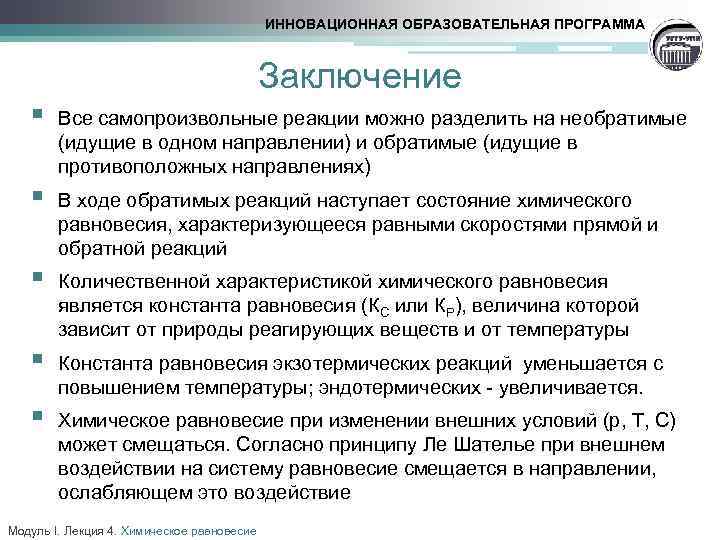 ИННОВАЦИОННАЯ ОБРАЗОВАТЕЛЬНАЯ ПРОГРАММА

Заключение

Все самопроизвольные реакции можно разделить на необратимые (идущие в одном направлении) и обратимые (идущие в противоположных направлениях)

В ходе обратимых реакций наступает состояние химического равновесия, характеризующееся равными скоростями прямой и обратной реакций

Количественной характеристикой химического равновесия является константа равновесия ($К_С$ или $К_Р$), величина которой зависит от природы реагирующих веществ и от температуры

Константа равновесия экзотермических реакций уменьшается с повышением температуры; эндотермических - увеличивается.

Химическое равновесие при изменении внешних условий (р, Т, С) может смещаться. Согласно принципу Ле Шателье при внешнем воздействии на систему равновесие смещается в направлении, ослабляющем это воздействие

Модуль I. Лекция 4. Химическое равновесие